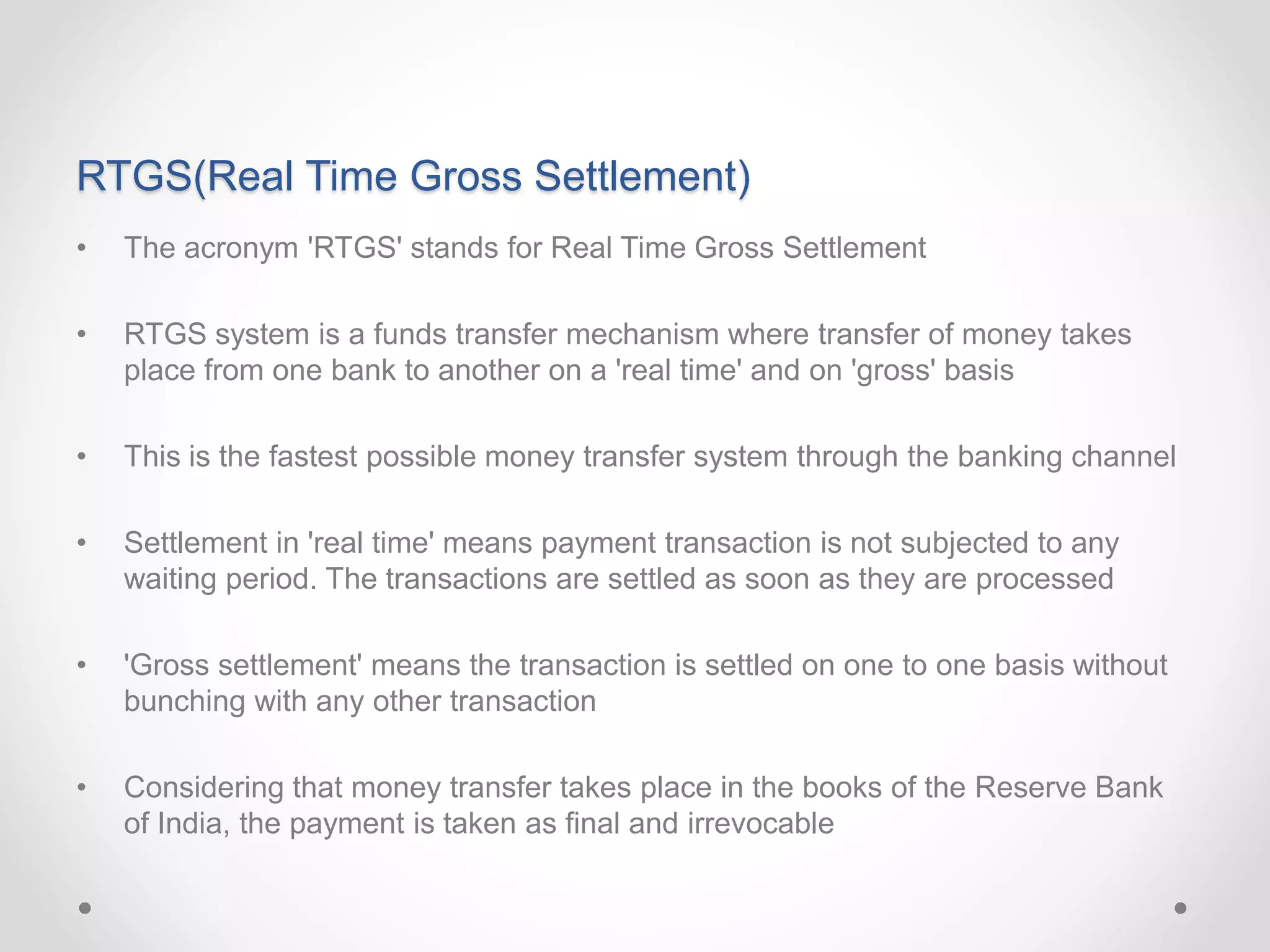 RTGS(Real Time Gross Settlement)

• The acronym 'RTGS' stands for Real Time Gross Settlement

• RTGS system is a funds transfer mechanism where transfer of money takes place from one bank to another on a 'real time' and on 'gross' basis

• This is the fastest possible money transfer system through the banking channel

• Settlement in 'real time' means payment transaction is not subjected to any waiting period. The transactions are settled as soon as they are processed

• 'Gross settlement' means the transaction is settled on one to one basis without bunching with any other transaction

• Considering that money transfer takes place in the books of the Reserve Bank of India, the payment is taken as final and irrevocable